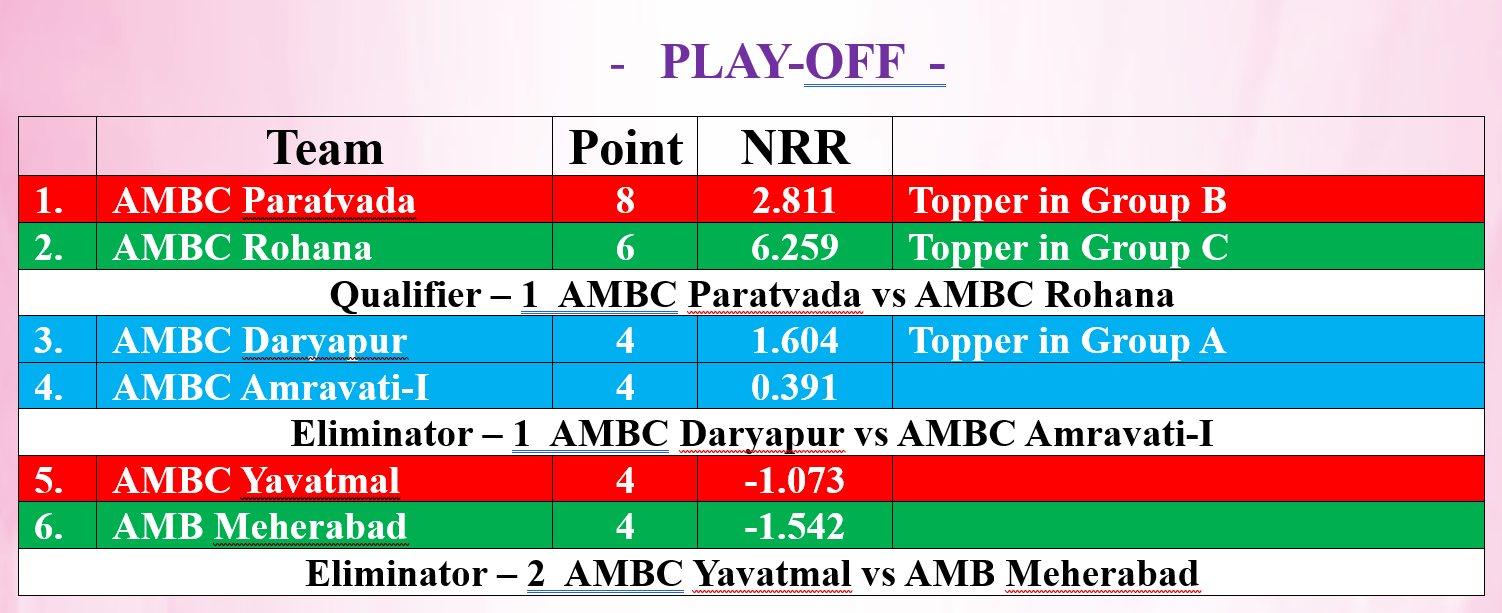 - PLAY-OFF -

| | Team | Point | NRR | |
|---|---|---|---|---|
| 1. | AMBC Paratvada | 8 | 2.811 | Topper in Group B |
| 2. | AMBC Rohana | 6 | 6.259 | Topper in Group C |
| Qualifier – 1 AMBC Paratvada vs AMBC Rohana | | | | |
| 3. | AMBC Daryapur | 4 | 1.604 | Topper in Group A |
| 4. | AMBC Amravati-I | 4 | 0.391 | |
| Eliminator – 1 AMBC Daryapur vs AMBC Amravati-I | | | | |
| 5. | AMBC Yavatmal | 4 | -1.073 | |
| 6. | AMB Meherabad | 4 | -1.542 | |
| Eliminator – 2 AMBC Yavatmal vs AMB Meherabad | | | | |